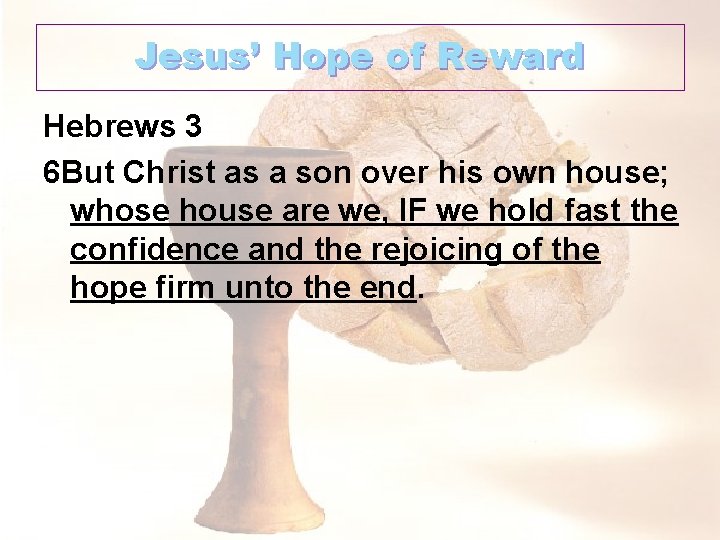 Jesus' Hope of Reward

Hebrews 3

6But Christ as a son over his own house; whose house are we, IF we hold fast the confidence and the rejoicing of the hope firm unto the end.